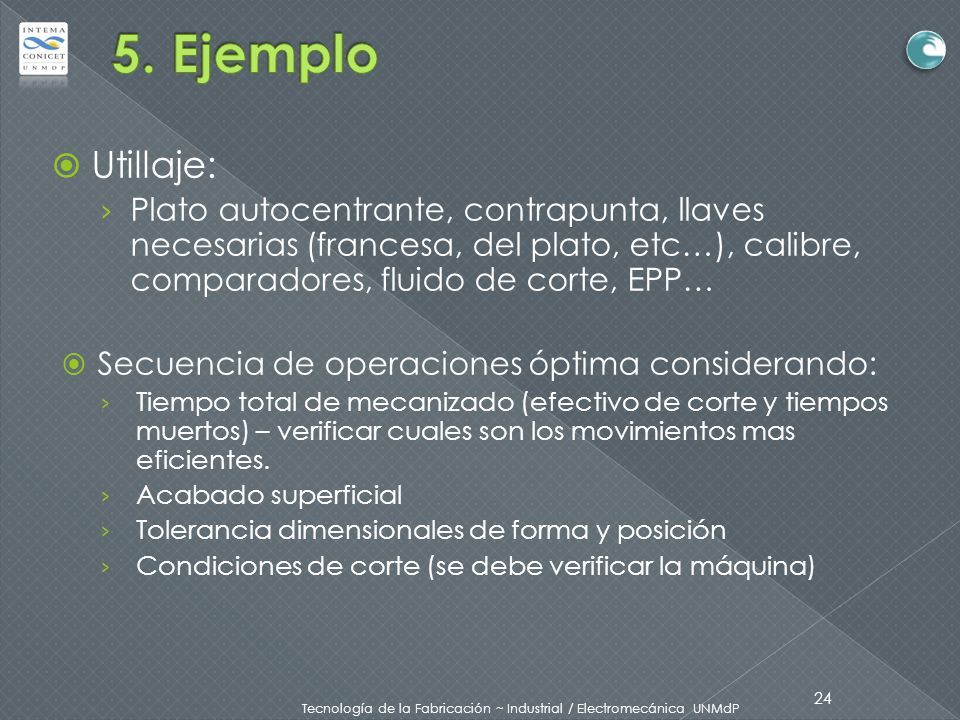 INTEMA
CONICET
UNMDP

5. Ejemplo

Utillaje:

› Plato autocentrante, contrapunta, llaves necesarias (francesa, del plato, etc…), calibre, comparadores, fluido de corte, EPP…

Secuencia de operaciones óptima considerando:

› Tiempo total de mecanizado (efectivo de corte y tiempos muertos) – verificar cuales son los movimientos mas eficientes.
› Acabado superficial
› Tolerancia dimensionales de forma y posición
› Condiciones de corte (se debe verificar la máquina)

Tecnología de la Fabricación ~ Industrial / Electromecánica UNMdP

24